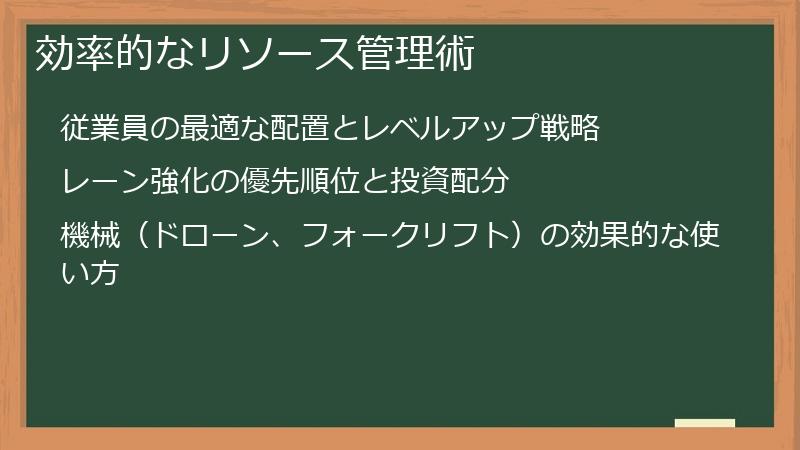 効率的なリソース管理術

従業員の最適な配置とレベルアップ戦略

レーン強化の優先順位と投資配分

機械（ドローン、フォークリフト）の効果的な使い方